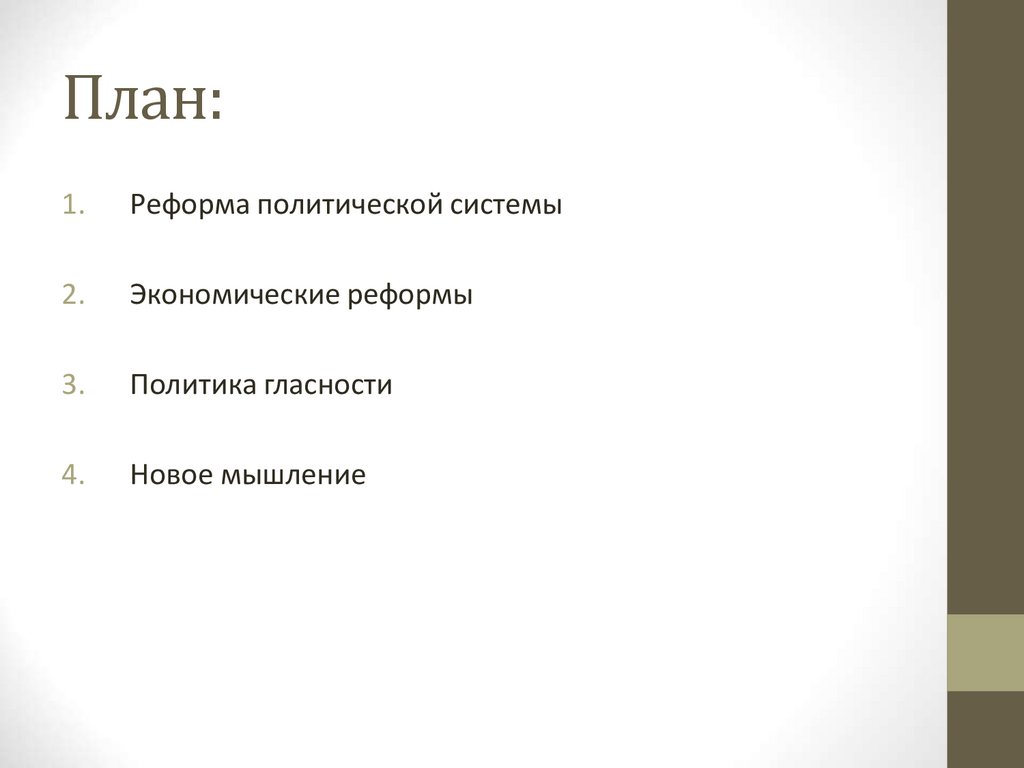 План:

1. Реформа политической системы

2. Экономические реформы

3. Политика гласности

4. Новое мышление